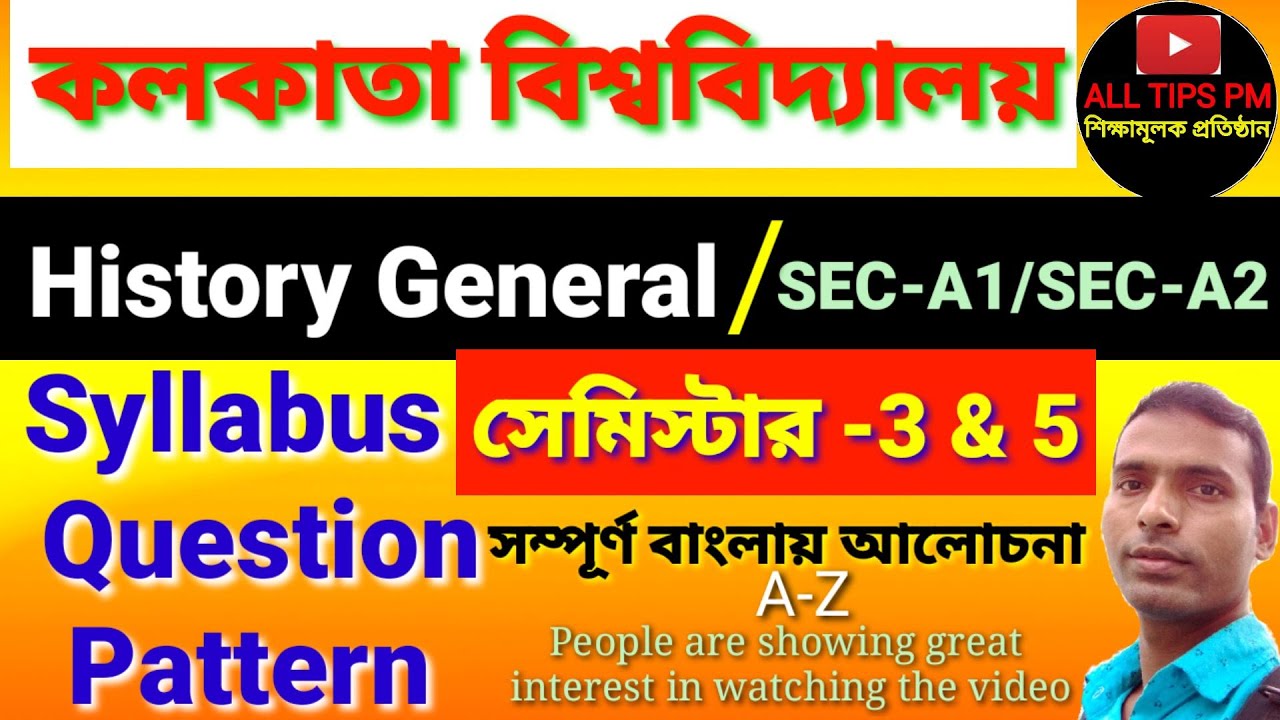 কলকাতা বিশ্ববিদ্যালয়

ALL TIPS PM
শিক্ষামূলক প্রতিষ্ঠান

History General / SEC-A1/SEC-A2

Syllabus Question Pattern

সেমিস্টার -3 & 5

সম্পূর্ণ বাংলায় আলোচনা
A-Z

People are showing great interest in watching the video